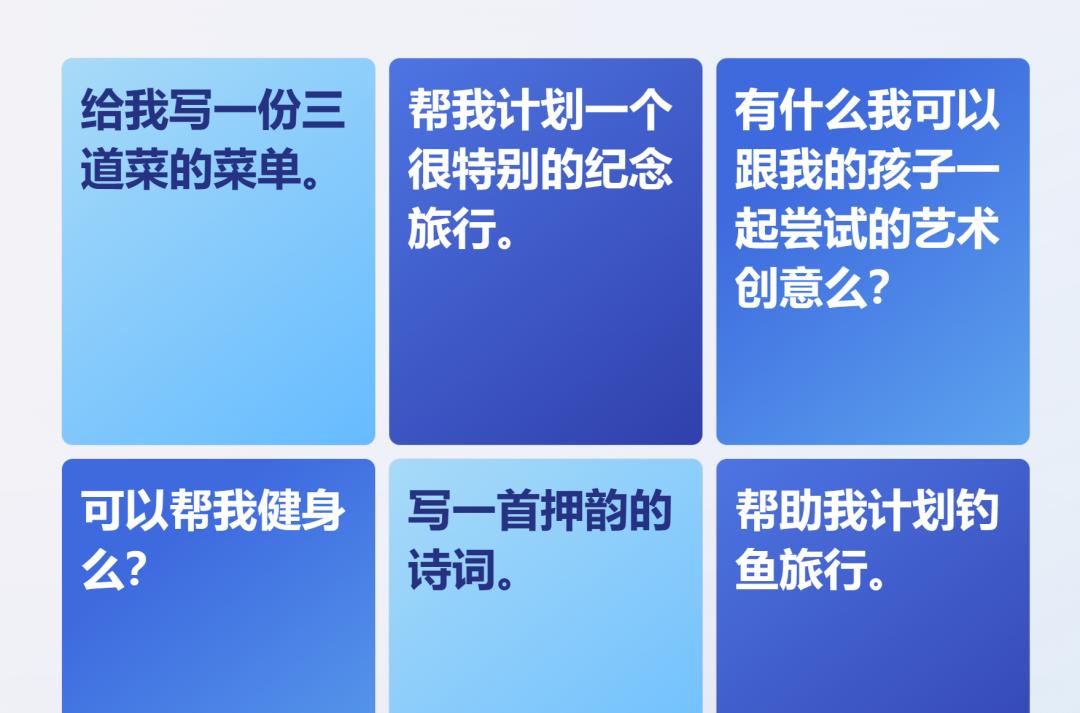 给我写一份三道菜的菜单。

帮我计划一个很特别的纪念旅行。

有什么我可以跟我的孩子一起尝试的艺术创意么?

可以帮我健身么?

写一首押韵的诗词。

帮助我计划钓鱼旅行。